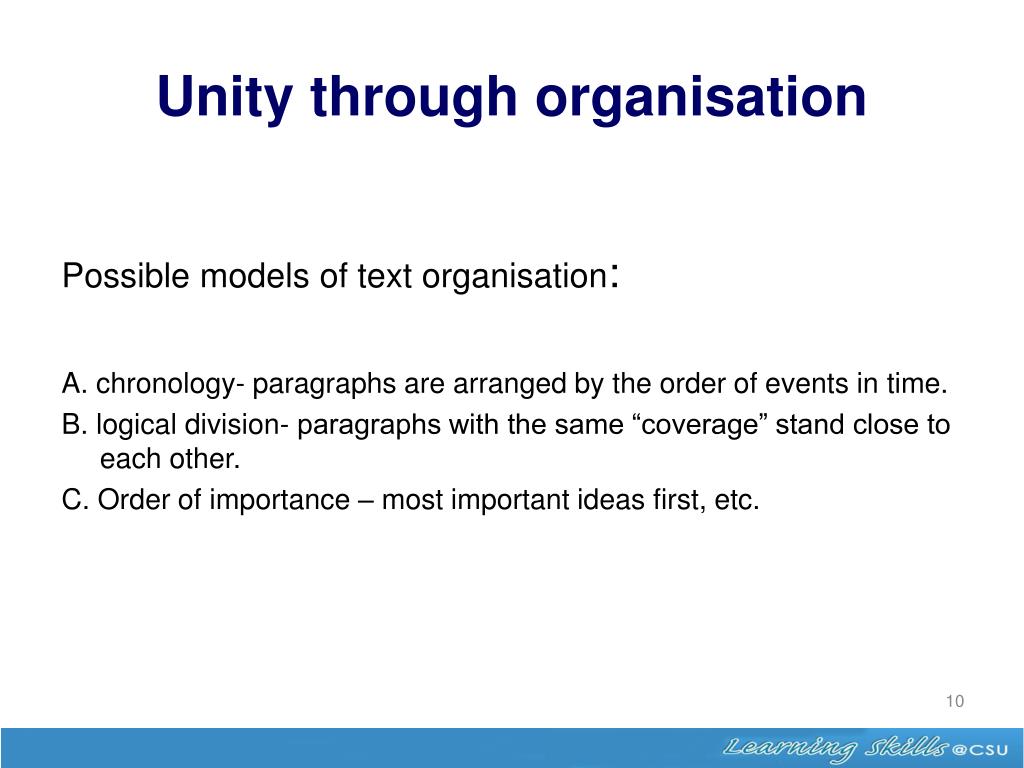 Unity through organisation

Possible models of text organisation:

A. chronology- paragraphs are arranged by the order of events in time.
B. logical division- paragraphs with the same “coverage” stand close to each other.
C. Order of importance – most important ideas first, etc.

10

Learning Skills @CSU